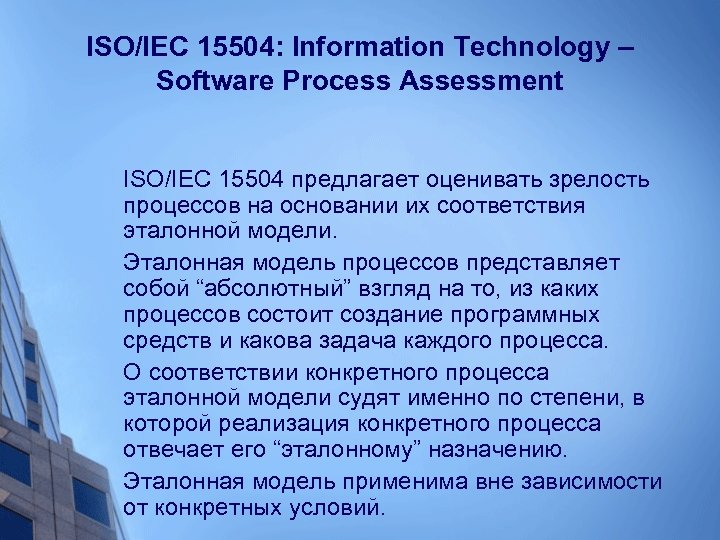 ISO/IEC 15504: Information Technology – Software Process Assessment

ISO/IEC 15504 предлагает оценивать зрелость процессов на основании их соответствия эталонной модели.

Эталонная модель процессов представляет собой “абсолютный” взгляд на то, из каких процессов состоит создание программных средств и какова задача каждого процесса.

О соответствии конкретного процесса эталонной модели судят именно по степени, в которой реализация конкретного процесса отвечает его “эталонному” назначению.

Эталонная модель применима вне зависимости от конкретных условий.